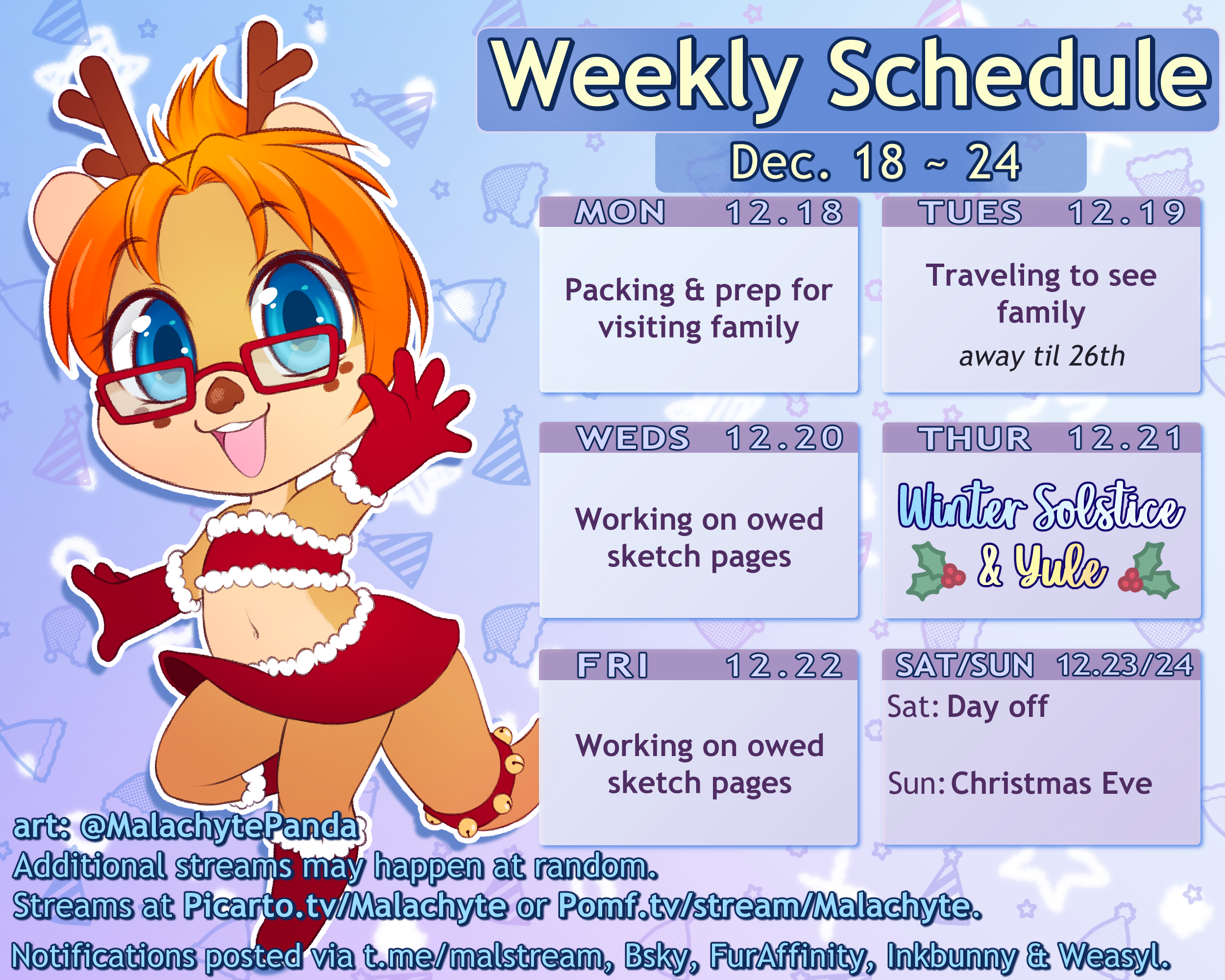 Weekly Schedule
Dec. 18 ~ 24

MON 12.18
Packing & prep for visiting family

TUES 12.19
Traveling to see family
away til 26th

WEDS 12.20
Working on owed sketch pages

THUR 12.21
Winter Solstice & Yule

FRI 12.22
Working on owed sketch pages

SAT/SUN 12.23/24
Sat: Day off

Sun: Christmas Eve

art: @MalachytePanda
Additional streams may happen at random.
Streams at Picarto.tv/Malachyte or Pomf.tv/stream/Malachyte.
Notifications posted via t.me/malstream, Bsky, FurAffinity, Inkbunny & Weasyl.